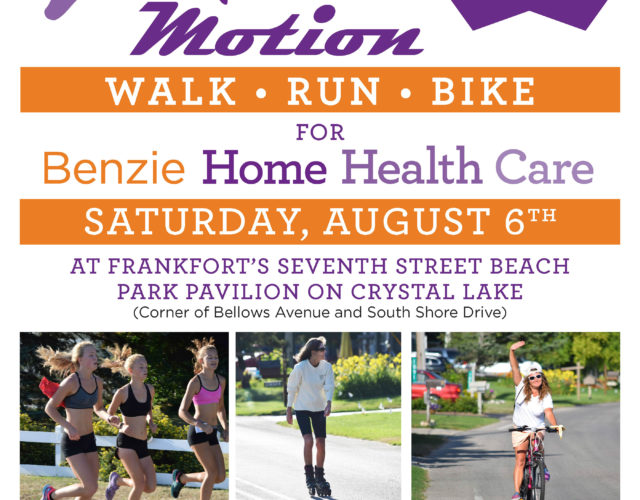 Motion

WALK • RUN • BIKE

FOR

Benzie Home Health Care

SATURDAY, AUGUST 6TH

AT FRANKFORT'S SEVENTH STREET BEACH PARK PAVILION ON CRYSTAL LAKE
(Corner of Bellows Avenue and South Shore Drive)